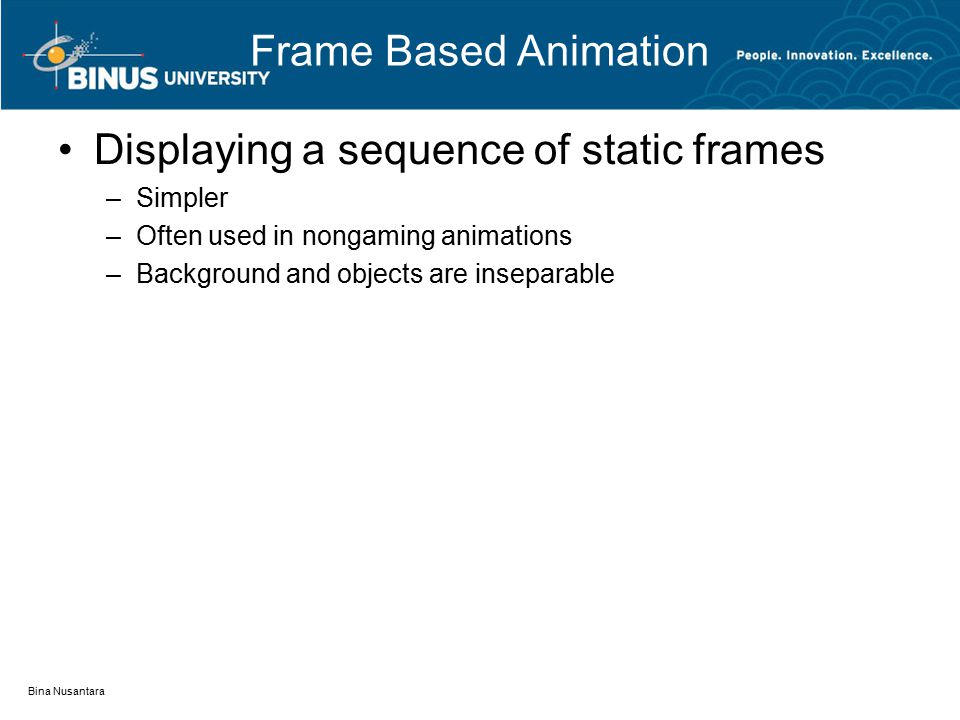 BINUS UNIVERSITY

Frame Based Animation

People. Innovation. Excellence.

• Displaying a sequence of static frames
– Simpler
– Often used in nongaming animations
– Background and objects are inseparable

Bina Nusantara